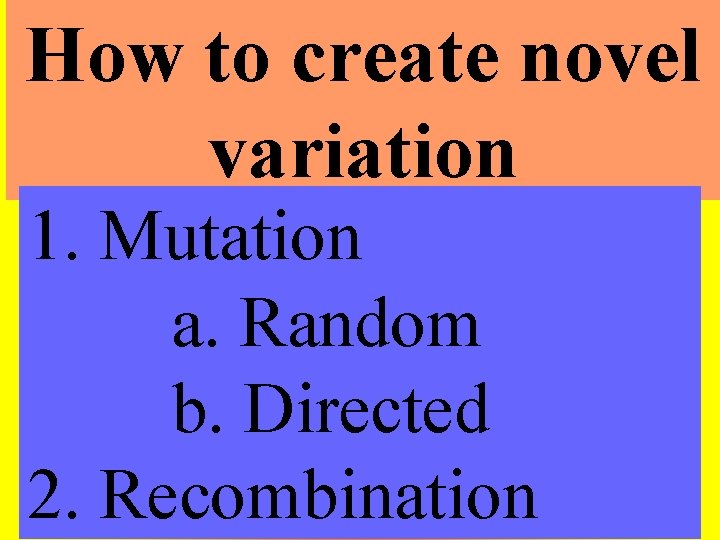 How to create novel variation

1. Mutation
a. Random
b. Directed
2. Recombination